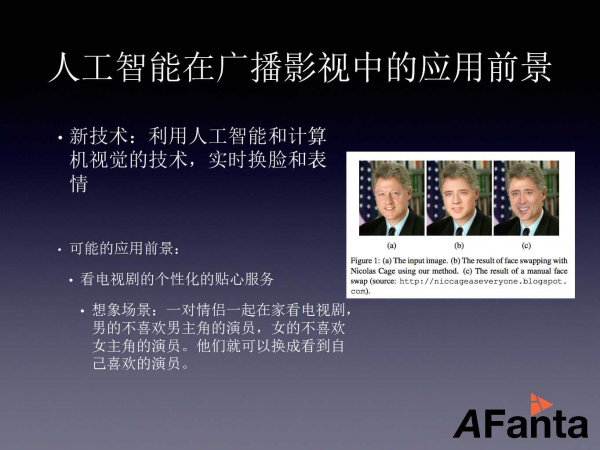 人工智能在广播影视中的应用前景

• 新技术：利用人工智能和计算机视觉的技术，实时换脸和表情

• 可能的应用前景：

• 看电视剧的个性化的贴心服务

• 想象场景：一对情侣一起在家看电视剧，男的不喜欢男主角的演员，女的不喜欢女主角的演员。他们就可以换成看到自己喜欢的演员。

(a) (b) (c)

Figure 1: (a) The input image. (b) The result of face swapping with Nicolas Cage using our method. (c) The result of a manual face swap (source: http://niccageaseveryone.blogspot.com).

AFanta